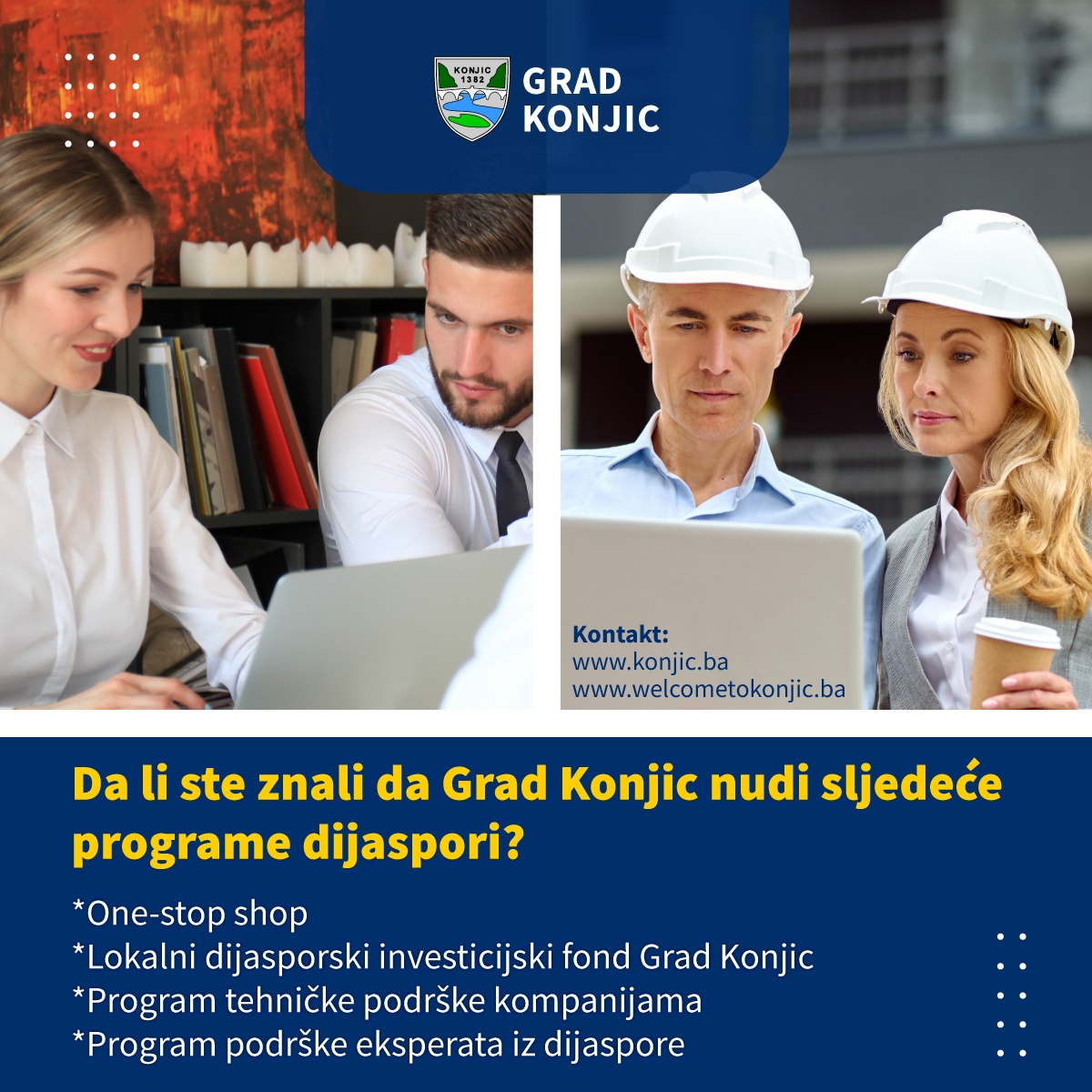 KONJIC 1382

GRAD KONJIC

Kontakt:
www.konjic.ba
www.welcometokonjic.ba

Da li ste znali da Grad Konjic nudi sljedeće programe dijaspori?

*One-stop shop
*Lokalni dijasporski investicijski fond Grad Konjic
*Program tehničke podrške kompanijama
*Program podrške eksperata iz dijaspore